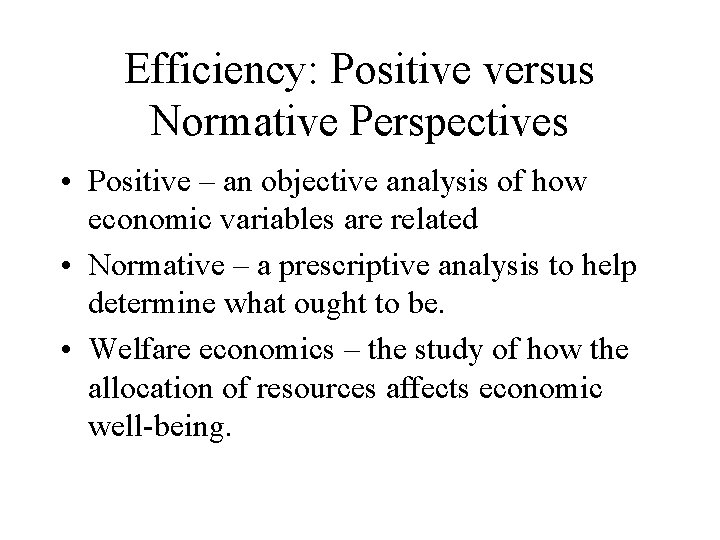 Efficiency: Positive versus Normative Perspectives

• Positive – an objective analysis of how economic variables are related

• Normative – a prescriptive analysis to help determine what ought to be.

• Welfare economics – the study of how the allocation of resources affects economic well-being.